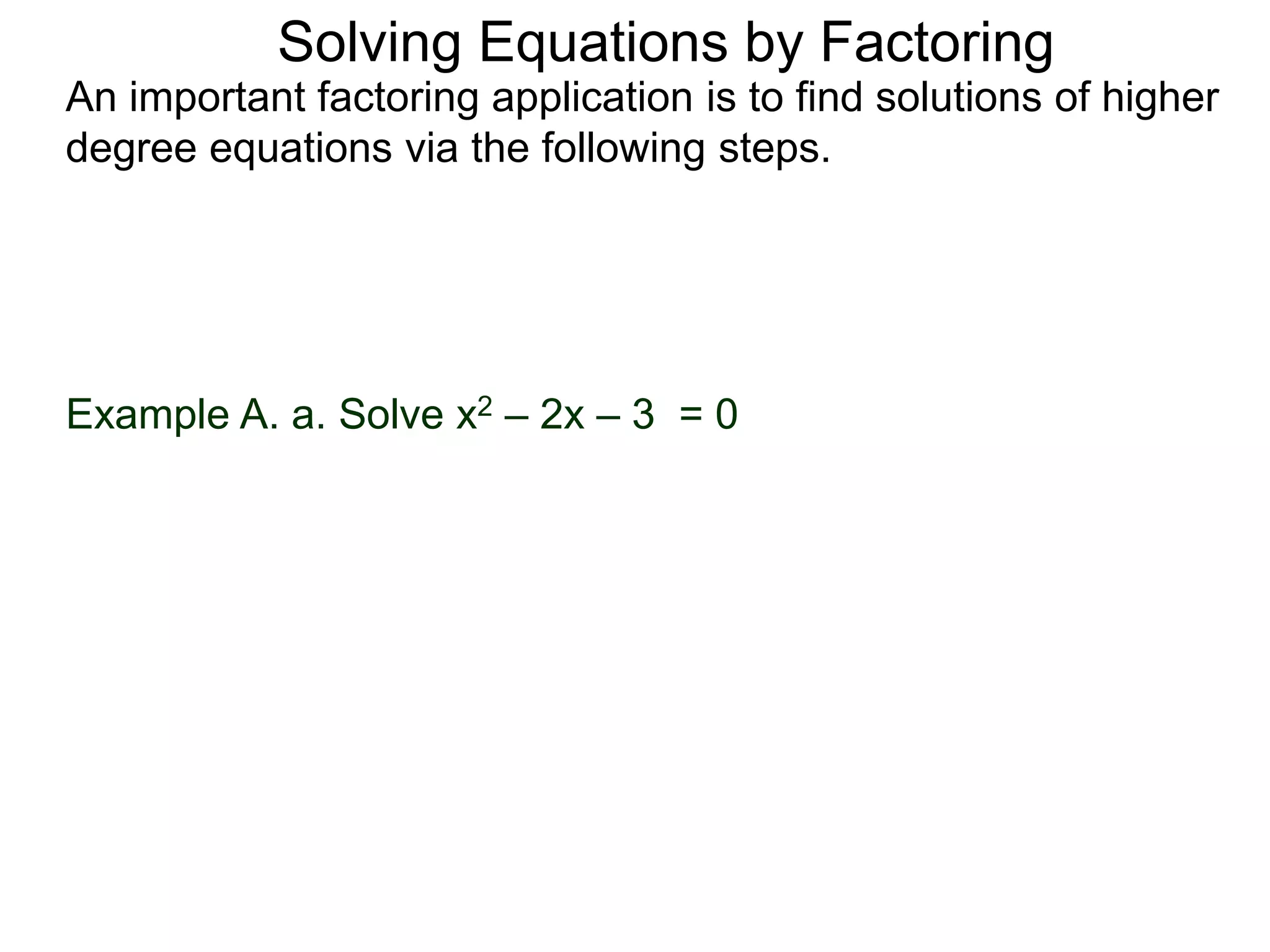 Solving Equations by Factoring

An important factoring application is to find solutions of higher degree equations via the following steps.

Example A. a. Solve $x^2 – 2x – 3 = 0$